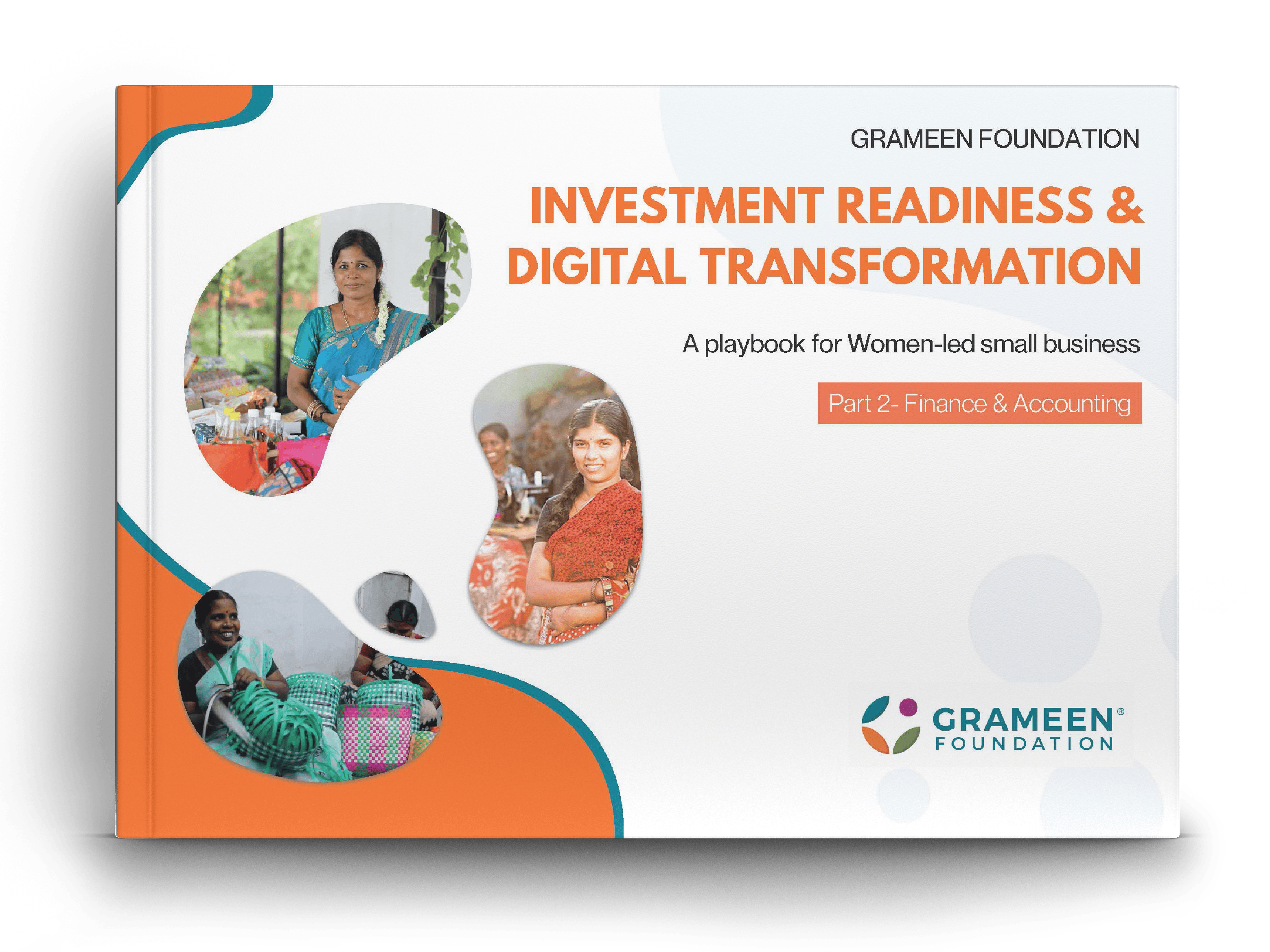 GRAMEEN FOUNDATION

INVESTMENT READINESS & DIGITAL TRANSFORMATION

A playbook for Women-led small business

Part 2- Finance & Accounting

GRAMEEN® FOUNDATION